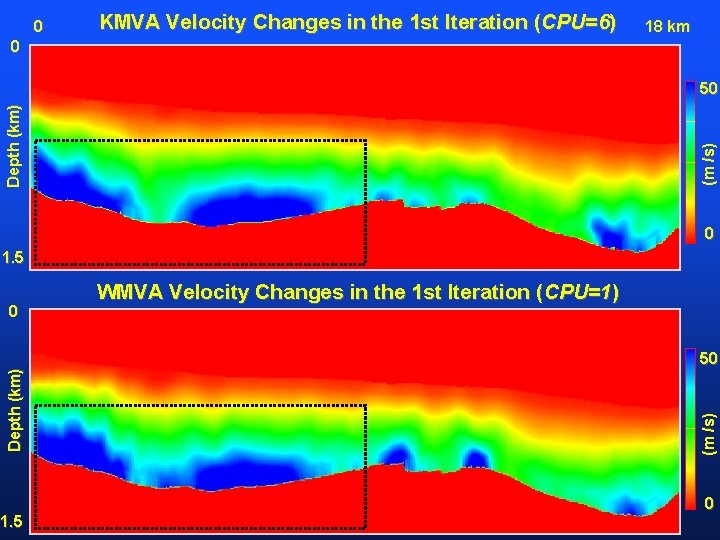 0 KMVA Velocity Changes in the 1st Iteration (CPU=6) 18 km

0

Depth (km)

1.5

50

(m/s)

0

WMVA Velocity Changes in the 1st Iteration (CPU=1)

0

Depth (km)

1.5

50

(m/s)

0